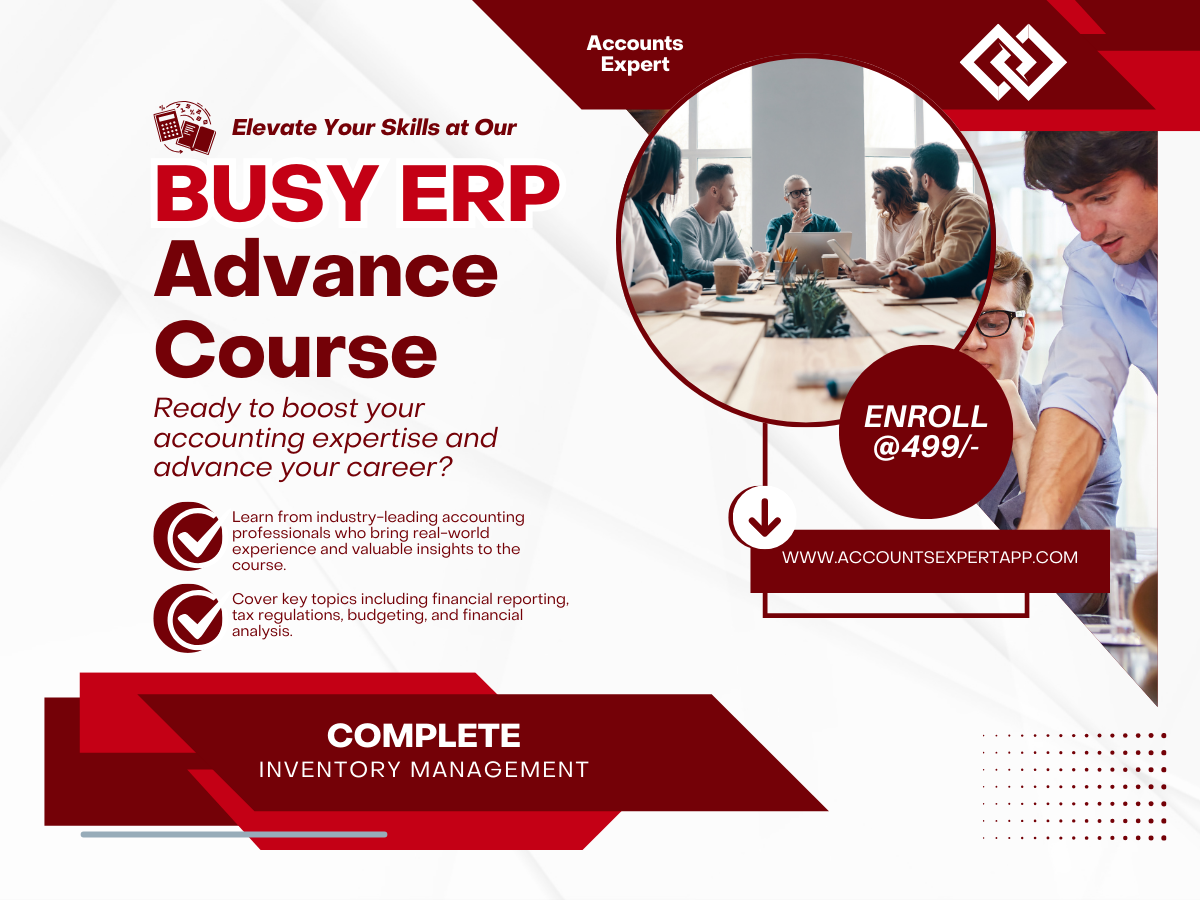 Accounts Expert

Elevate Your Skills at Our

BUSY ERP Advance Course

Ready to boost your accounting expertise and advance your career?

Learn from industry-leading accounting professionals who bring real-world experience and valuable insights to the course.

Cover key topics including financial reporting, tax regulations, budgeting, and financial analysis.

ENROLL @499/-

WWW.ACCOUNTSEXPERTAPP.COM

COMPLETE
INVENTORY MANAGEMENT